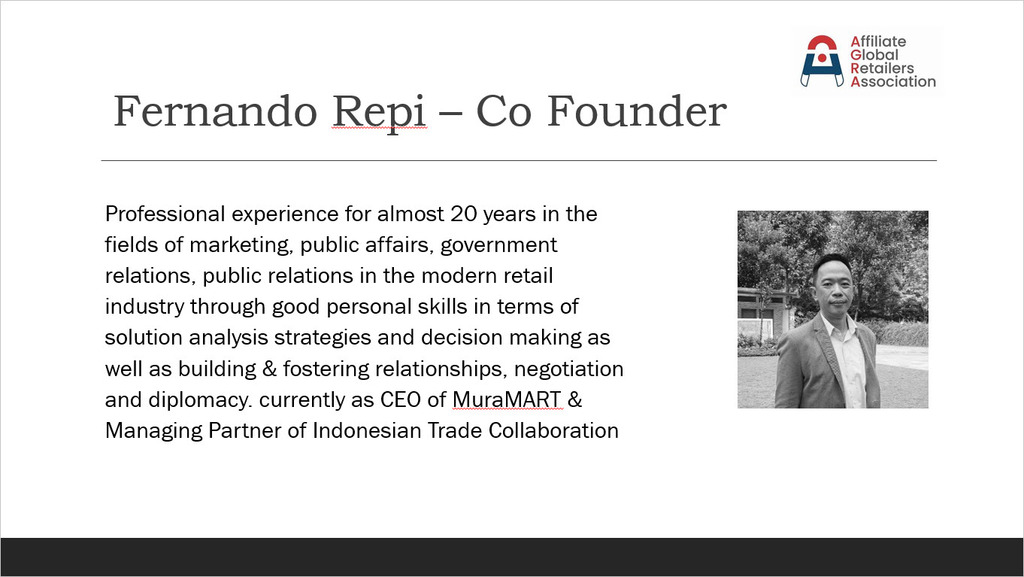 Affiliate
Global
Retailers
Association

Fernando Repi – Co Founder

Professional experience for almost 20 years in the fields of marketing, public affairs, government relations, public relations in the modern retail industry through good personal skills in terms of solution analysis strategies and decision making as well as building & fostering relationships, negotiation and diplomacy. currently as CEO of MuraMART & Managing Partner of Indonesian Trade Collaboration